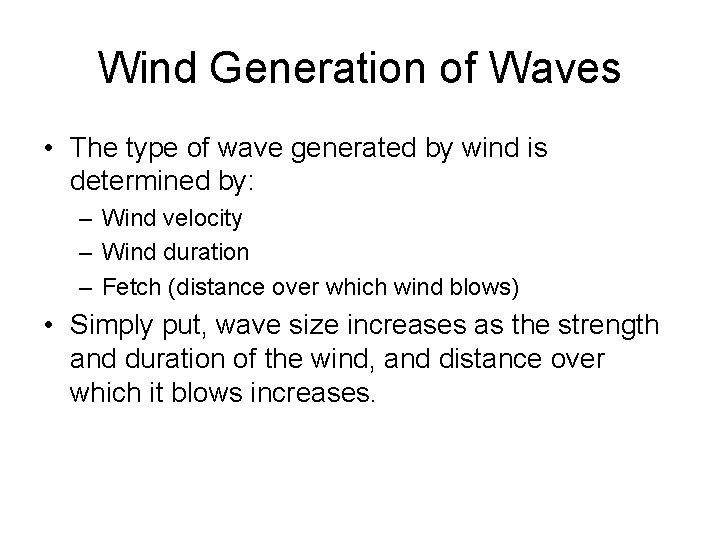 Wind Generation of Waves

• The type of wave generated by wind is determined by:
– Wind velocity
– Wind duration
– Fetch (distance over which wind blows)

• Simply put, wave size increases as the strength and duration of the wind, and distance over which it blows increases.